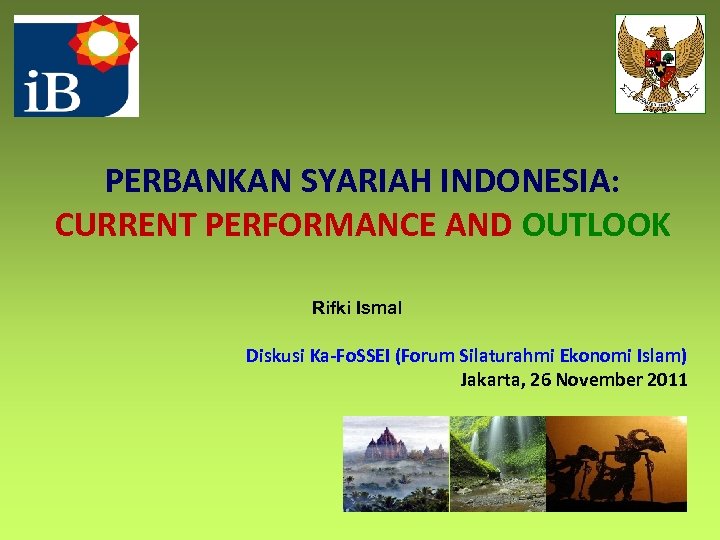 iB

PERBANKAN SYARIAH INDONESIA:
CURRENT PERFORMANCE AND OUTLOOK

Rifki Ismal

Diskusi Ka-FoSSEI (Forum Silaturahmi Ekonomi Islam)
Jakarta, 26 November 2011